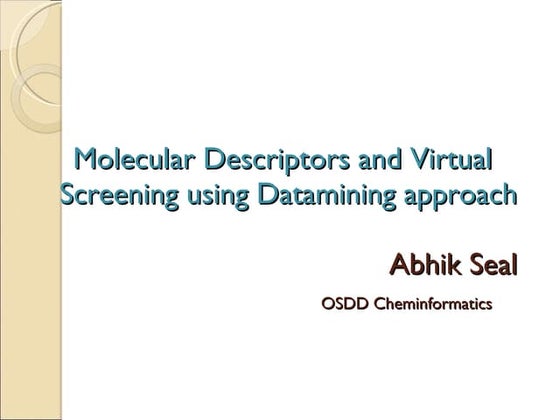 Molecular Descriptors and Virtual Screening using Datamining approach

Abhik Seal

OSDD Cheminformatics